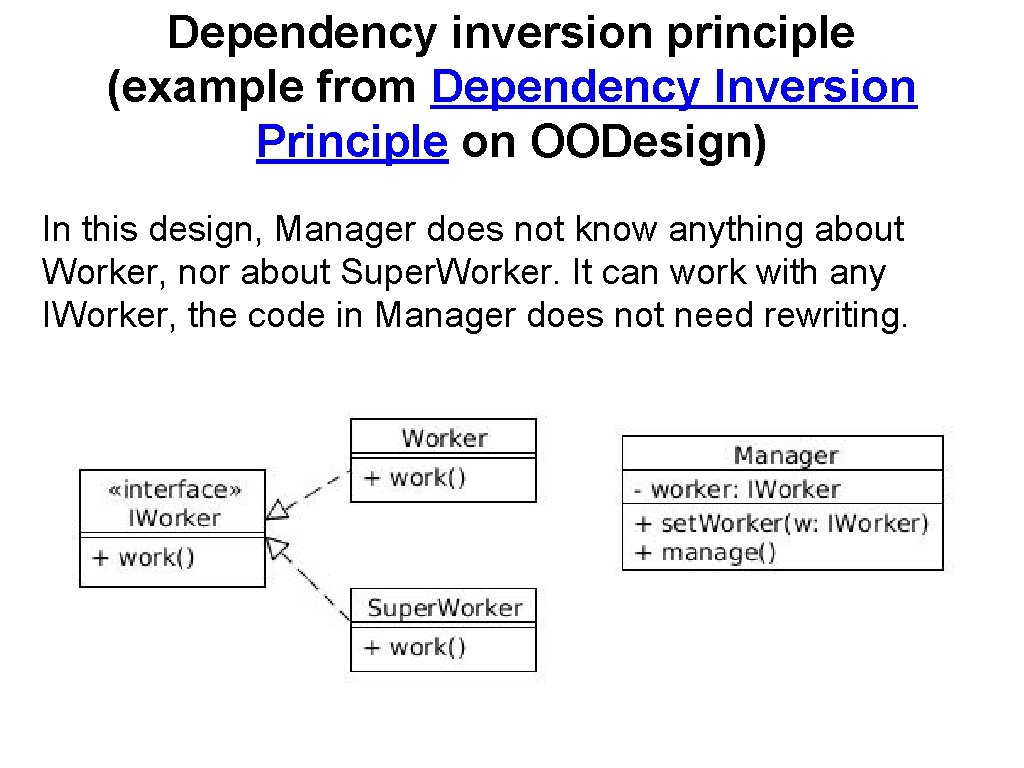 Dependency inversion principle (example from Dependency Inversion Principle on OODesign)

In this design, Manager does not know anything about Worker, nor about Super.Worker. It can work with any IWorker, the code in Manager does not need rewriting.

«interface»
IWorker
+ work()

Worker
+ work()

SuperWorker
+ work()

Manager
- worker: IWorker
+ setWorker(w: IWorker)
+ manage()